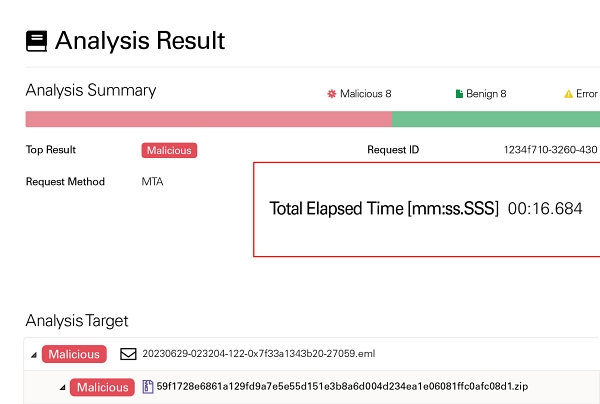 Analysis Result

Analysis Summary

Malicious 8

Benign 8

Error

Top Result Malicious

Request ID 1234f710-3260-430

Request Method MTA

Total Elapsed Time [mm:ss.SSS] 00:16.684

Analysis Target

Malicious 20230629-023204-122-0x7f33a1343b20-27059.eml

Malicious 59f1728e6861a129fd9a7e5e55d151e3b8a6d004d234ea1e06081ffc0afc08d1.zip